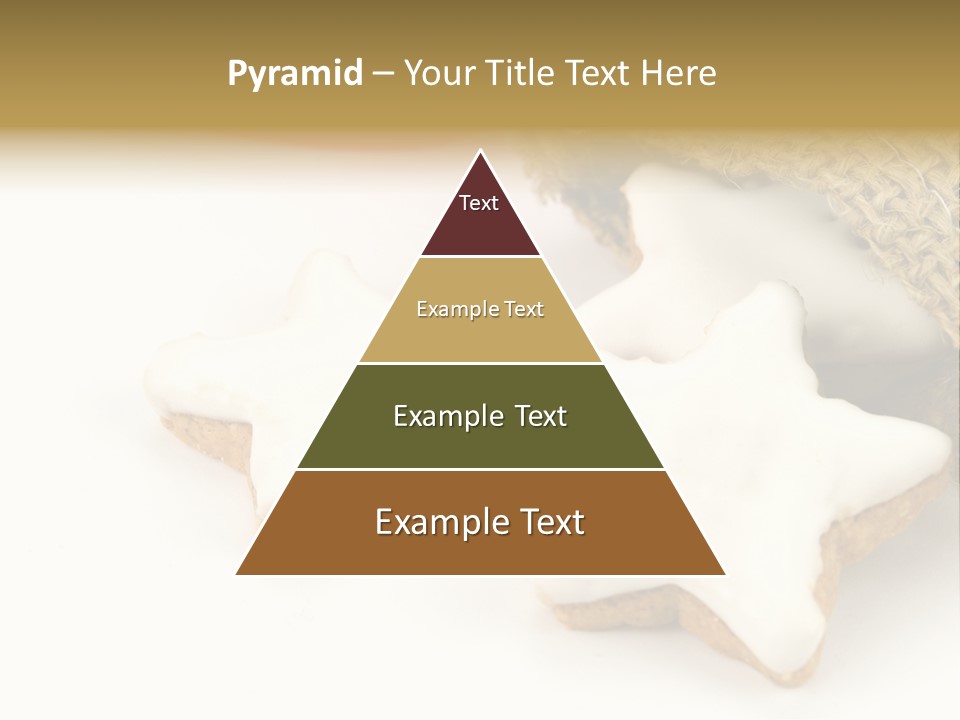 Pyramid – Your Title Text Here

Text

Example Text

Example Text

Example Text